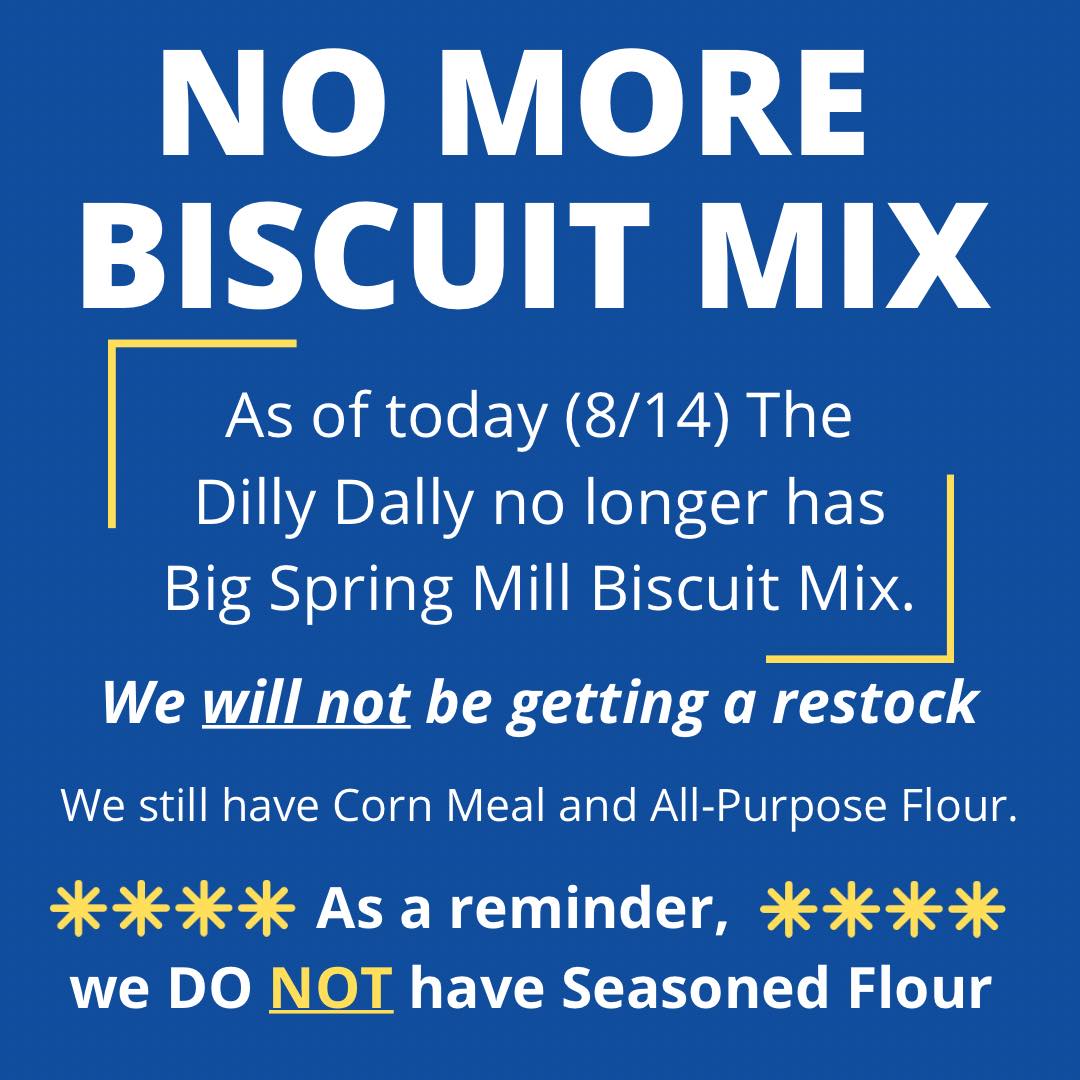 NO MORE BISCUIT MIX

As of today (8/14) The Dilly Dally no longer has Big Spring Mill Biscuit Mix.

We will not be getting a restock

We still have Corn Meal and All-Purpose Flour.

✳✳✳✳ As a reminder, ✳✳✳✳ we DO NOT have Seasoned Flour